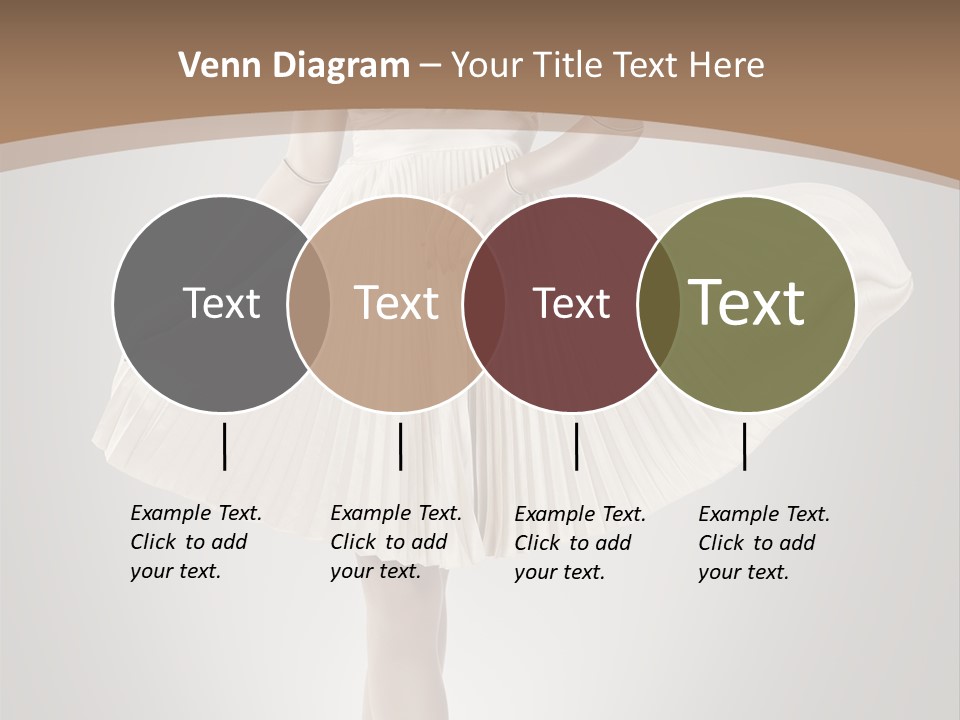 Venn Diagram – Your Title Text Here

Text

Text

Text

Text

Example Text.
Click to add
your text.

Example Text.
Click to add
your text.

Example Text.
Click to add
your text.

Example Text.
Click to add
your text.